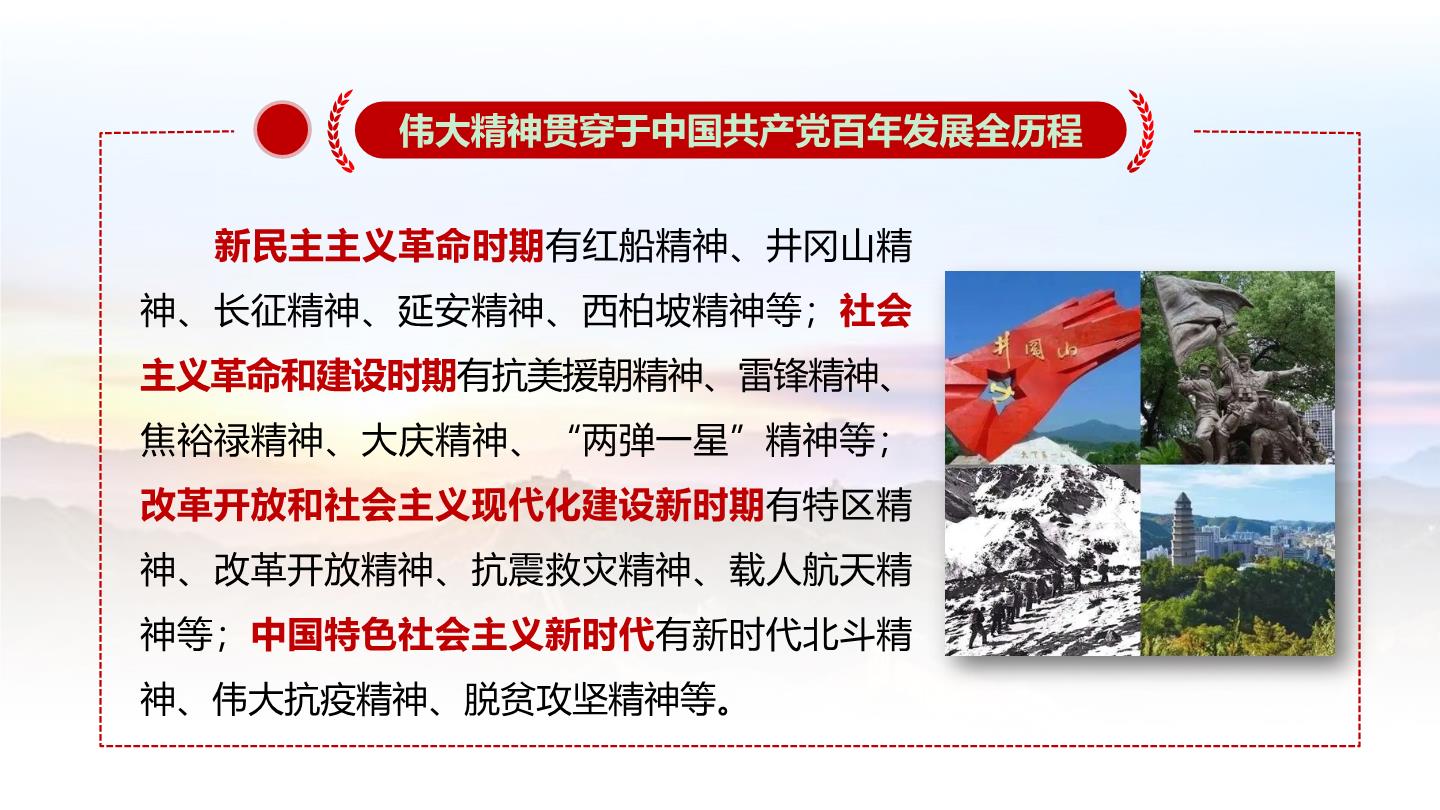 伟大精神贯穿于中国共产党百年发展全历程

新民主主义革命时期有红船精神、井冈山精神、长征精神、延安精神、西柏坡精神等；社会主义革命和建设时期有抗美援朝精神、雷锋精神、焦裕禄精神、大庆精神、“两弹一星”精神等；改革开放和社会主义现代化建设新时期有特区精神、改革开放精神、抗震救灾精神、载人航天精神等；中国特色社会主义新时代有新时代北斗精神、伟大抗疫精神、脱贫攻坚精神等。

井冈山